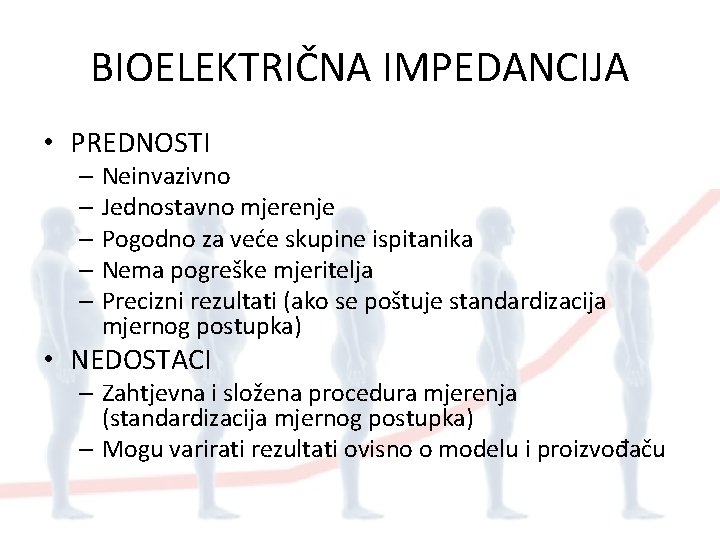 BIOELEKTRIČNA IMPEDANCIJA

• PREDNOSTI
– Neinvazivno
– Jednostavno mjerenje
– Pogodno za veće skupine ispitanika
– Nema pogreške mjeritelja
– Precizni rezultati (ako se poštuje standardizacija mjernog postupka)

• NEDOSTACI
– Zahtjevna i složena procedura mjerenja (standardizacija mjernog postupka)
– Mogu varirati rezultati ovisno o modelu i proizvođaču